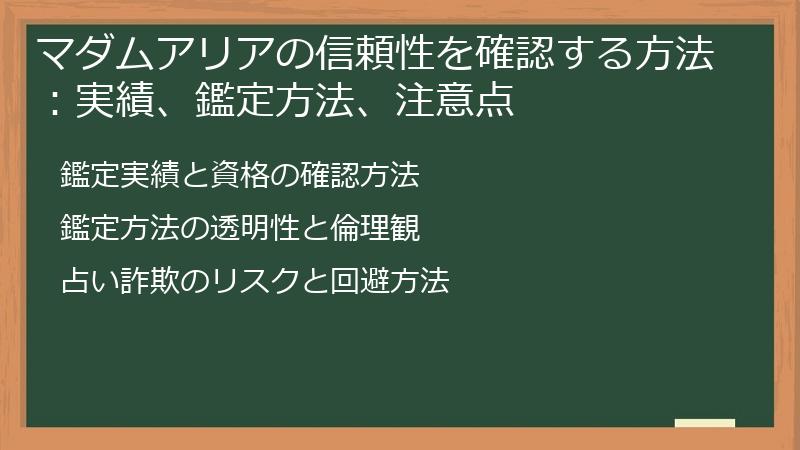 マダムアリアの信頼性を確認する方法：実績、鑑定方法、注意点

鑑定実績と資格の確認方法

鑑定方法の透明性と倫理観

占い詐欺のリスクと回避方法